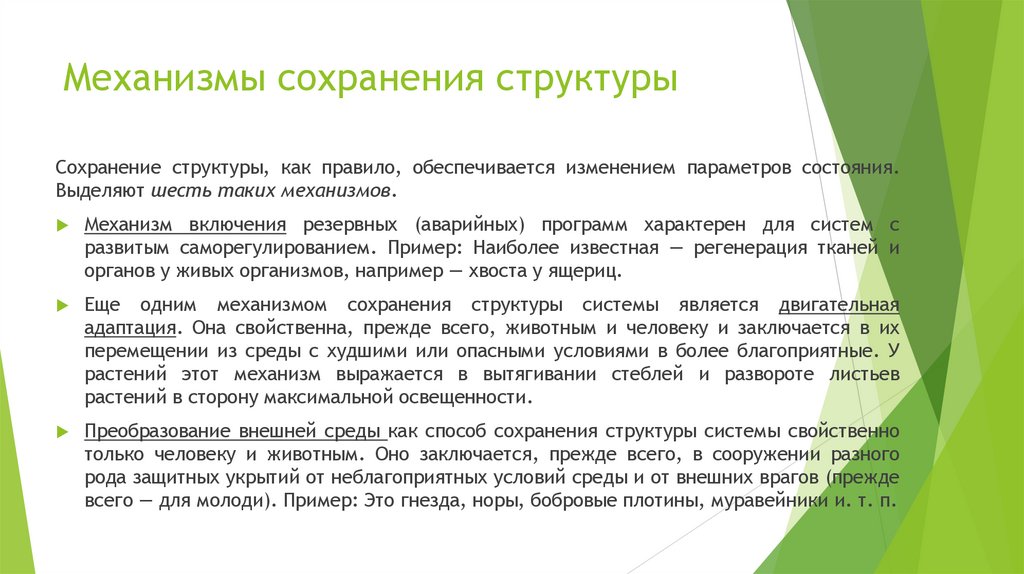 Механизмы сохранения структуры

Сохранение структуры, как правило, обеспечивается изменением параметров состояния. Выделяют шесть таких механизмов.

Механизм включения резервных (аварийных) программ характерен для систем с развитым саморегулированием. Пример: Наиболее известная — регенерация тканей и органов у живых организмов, например — хвоста у ящериц.

Еще одним механизмом сохранения структуры системы является двигательная адаптация. Она свойственна, прежде всего, животным и человеку и заключается в их перемещении из среды с худшими или опасными условиями в более благоприятные. У растений этот механизм выражается в вытягивании стеблей и развороте листьев растений в сторону максимальной освещенности.

Преобразование внешней среды как способ сохранения структуры системы свойственно только человеку и животным. Оно заключается, прежде всего, в сооружении разного рода защитных укрытий от неблагоприятных условий среды и от внешних врагов (прежде всего — для молоди). Пример: Это гнезда, норы, бобровые плотины, муравейники и. т. п.